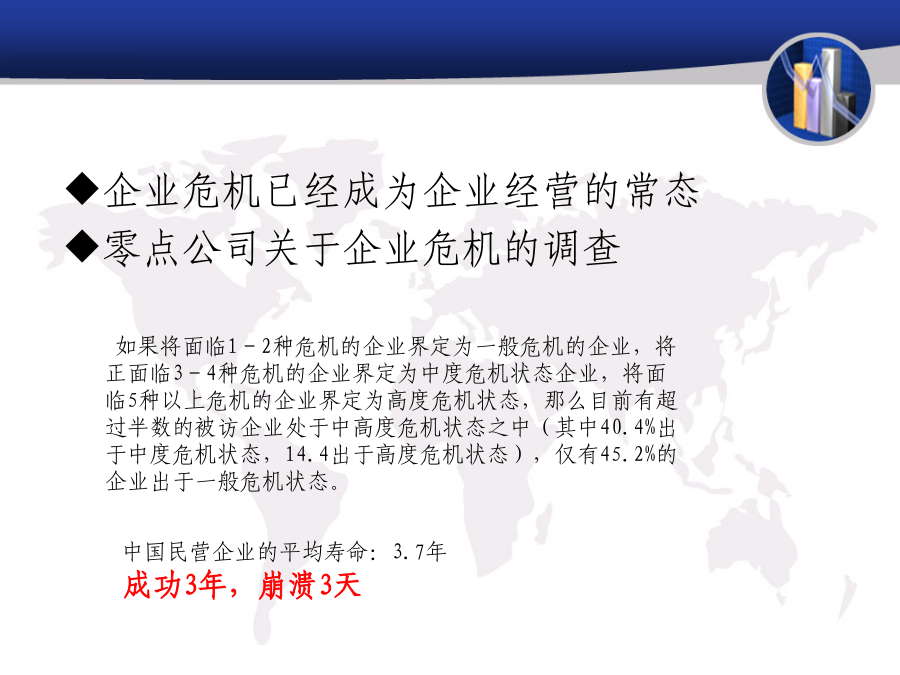 ◆企业危机已经成为企业经营的常态
◆零点公司关于企业危机的调查

如果将面临1－2种危机的企业界定为一般危机的企业，将正面临3－4种危机的企业界定为中度危机状态企业，将面临5种以上危机的企业界定为高度危机状态，那么目前有超过半数的被访企业处于中高度危机状态之中（其中40.4%出于中度危机状态，14.4出于高度危机状态），仅有45.2%的企业出于一般危机状态。

中国民营企业的平均寿命：3.7年
成功3年，崩溃3天